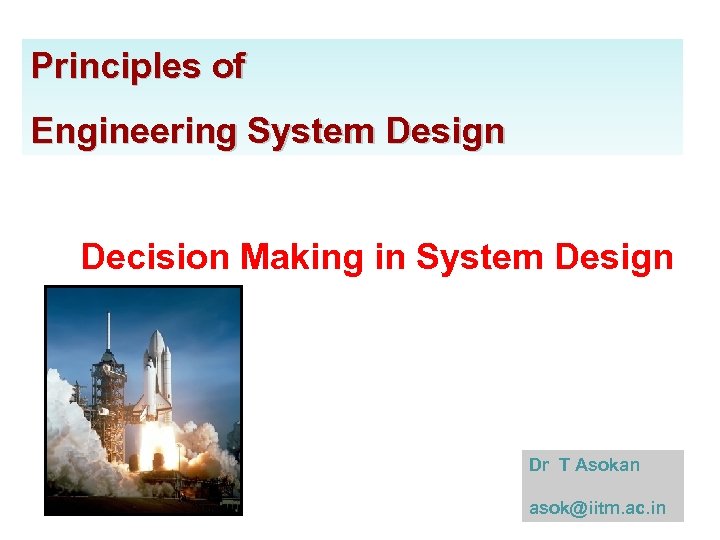 Principles of

Engineering System Design

Decision Making in System Design

Dr T Asokan

asok@iitm.ac.in